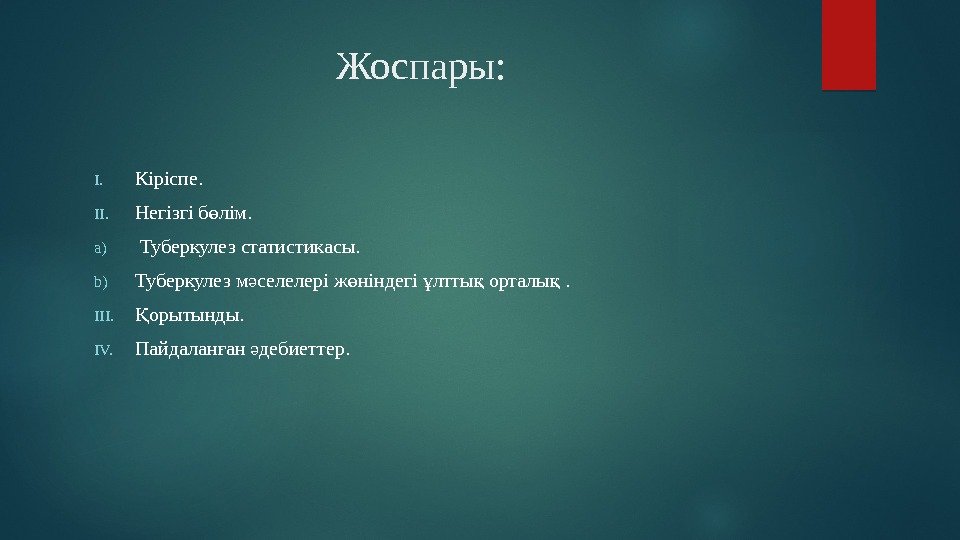 Жоспары:

I. Кіріспе.

II. Негізгі бөлім.

a) Туберкулез статистикасы.

b) Туберкулез мәселелері жөніндегі ұлттық орталық .

III. Қорытынды.

IV. Пайдаланған әдебиеттер.